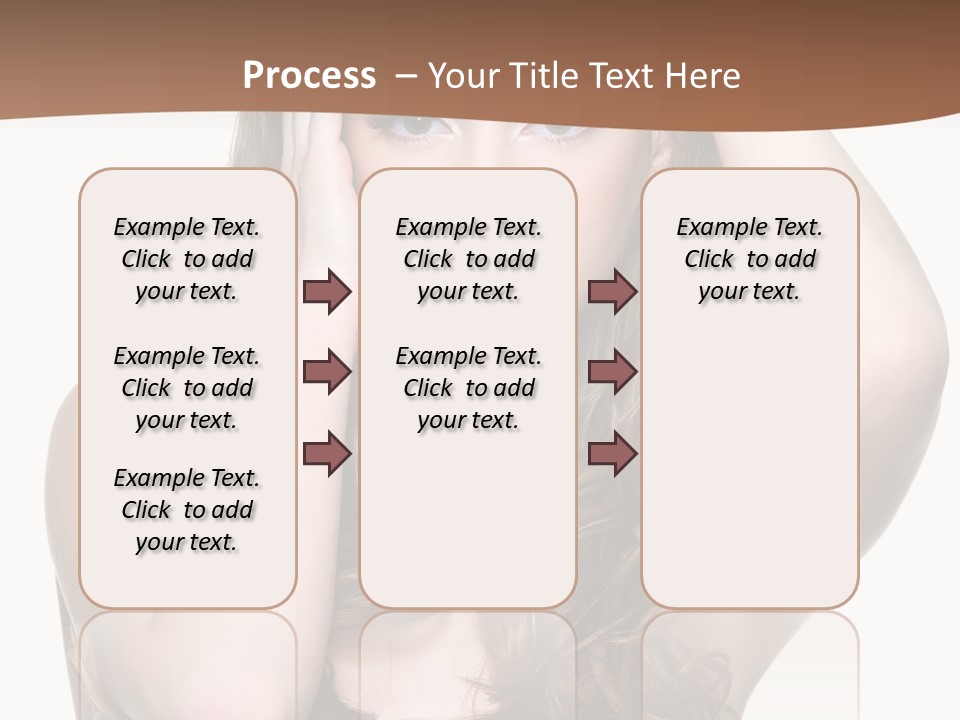 Process – Your Title Text Here

Example Text. Click to add your text.

Example Text. Click to add your text.

Example Text. Click to add your text.

Example Text. Click to add your text.

Example Text. Click to add your text.

Example Text. Click to add your text.